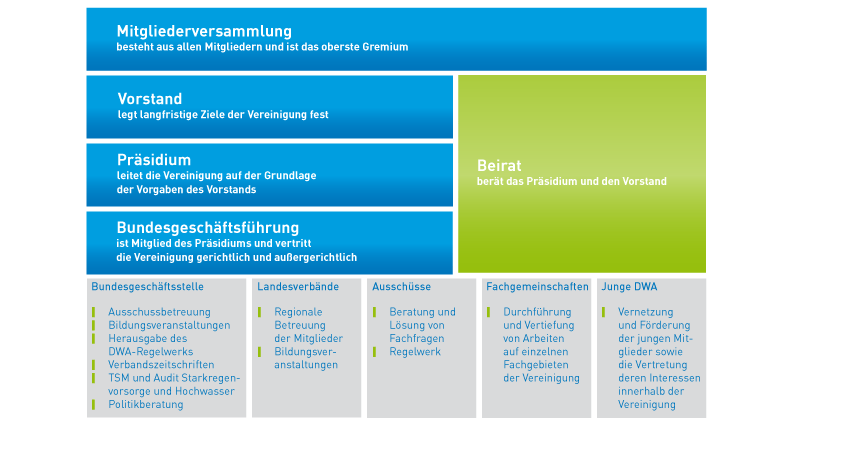 Mitgliederversammlung
besteht aus allen Mitgliedern und ist das oberste Gremium

Vorstand
legt langfristige Ziele der Vereinigung fest

Präsidium
leitet die Vereinigung auf der Grundlage der Vorgaben des Vorstands

Bundesgeschäftsführung
ist Mitglied des Präsidiums und vertritt die Vereinigung gerichtlich und außergerichtlich

Beirat
berät das Präsidium und den Vorstand

Bundesgeschäftsstelle
Ausschussbetreuung
Bildungsveranstaltungen
Herausgabe des DWA-Regelwerks
Verbandszeitschriften
TSM und Audit Starkregenvorsorge und Hochwasser
Politikberatung

Landesverbände
Regionale Betreuung der Mitglieder
Bildungsveranstaltungen

Ausschüsse
Beratung und Lösung von Fachfragen
Regelwerk

Fachgemeinschaften
Durchführung und Vertiefung von Arbeiten auf einzelnen Fachgebieten der Vereinigung

Junge DWA
Vernetzung und Förderung der jungen Mitglieder sowie die Vertretung deren Interessen innerhalb der Vereinigung